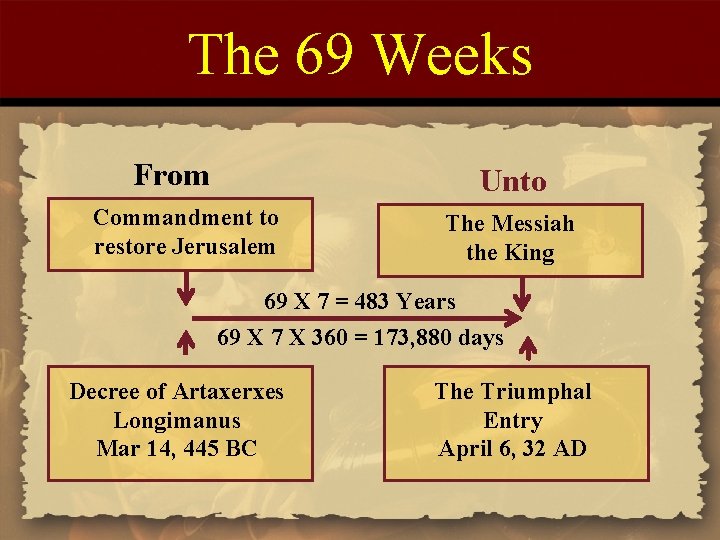 The 69 Weeks

From

Commandment to restore Jerusalem

Unto

The Messiah the King

69 X 7 = 483 Years

69 X 7 X 360 = 173,880 days

Decree of Artaxerxes Longimanus Mar 14, 445 BC

The Triumphal Entry April 6, 32 AD